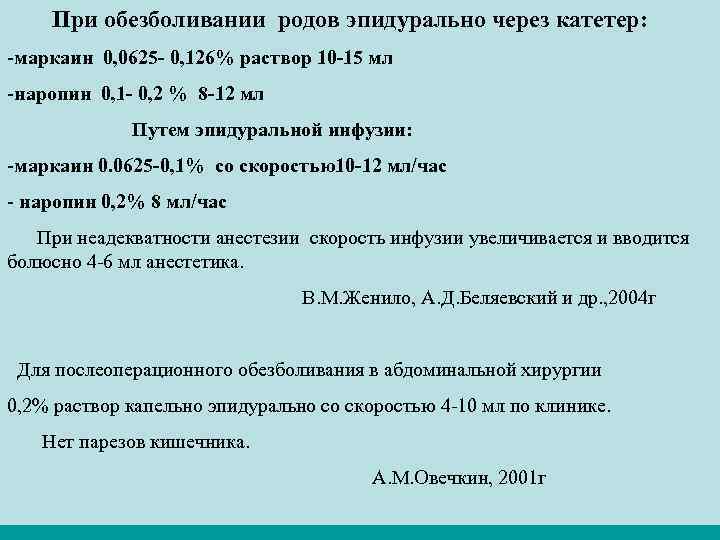 При обезболивании родов эпидурально через катетер:

-маркаин 0,0625- 0,126% раствор 10-15 мл

-наропин 0,1- 0,2 % 8-12 мл

Путем эпидуральной инфузии:

-маркаин 0.0625-0,1% со скоростью10-12 мл/час

- наропин 0,2% 8 мл/час

При неадекватности анестезии скорость инфузии увеличивается и вводится болюсно 4-6 мл анестетика.

В.М.Женило, А.Д.Беляевский и др.,2004г

Для послеоперационного обезболивания в абдоминальной хирургии

0,2% раствор капельно эпидурально со скоростью 4-10 мл по клинике.

Нет парезов кишечника.

А.М.Овечкин, 2001г